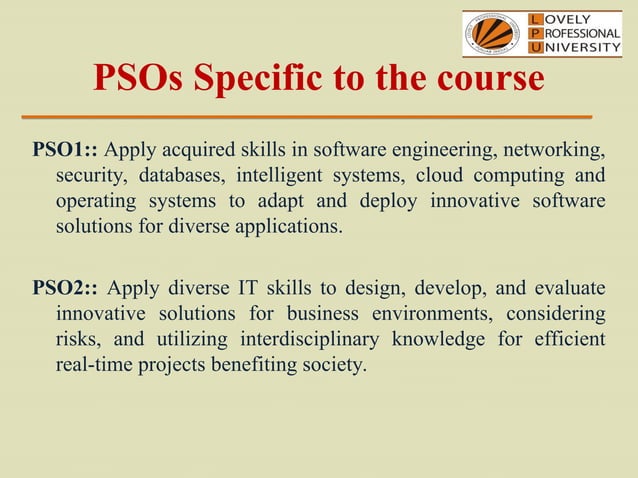 LOVELY
PROFESSIONAL
UNIVERSITY

PSOs Specific to the course

PSO1:: Apply acquired skills in software engineering, networking, security, databases, intelligent systems, cloud computing and operating systems to adapt and deploy innovative software solutions for diverse applications.

PSO2:: Apply diverse IT skills to design, develop, and evaluate innovative solutions for business environments, considering risks, and utilizing interdisciplinary knowledge for efficient real-time projects benefiting society.